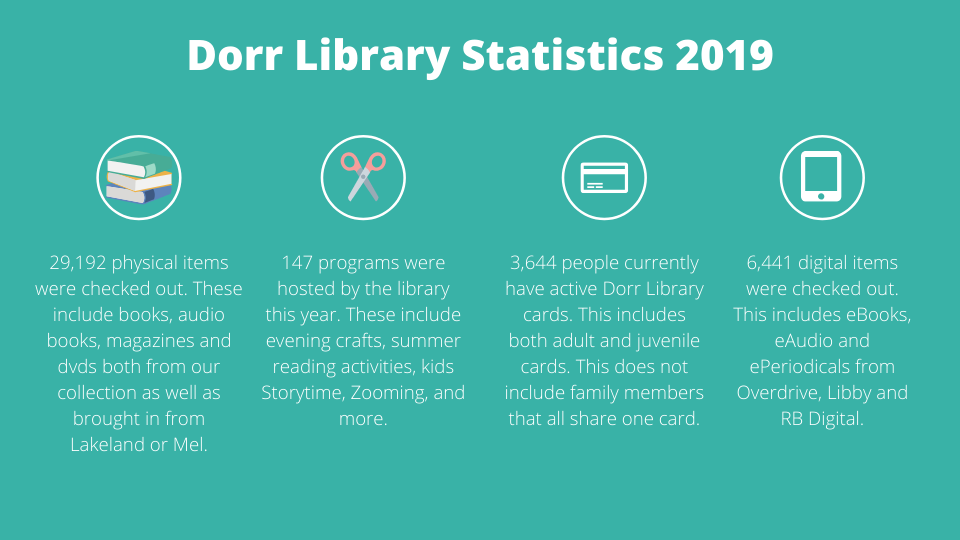 Dorr Library Statistics 2019

29,192 physical items were checked out. These include books, audio books, magazines and dvds both from our collection as well as brought in from Lakeland or Mel.

147 programs were hosted by the library this year. These include evening crafts, summer reading activities, kids Storytime, Zooming, and more.

3,644 people currently have active Dorr Library cards. This includes both adult and juvenile cards. This does not include family members that all share one card.

6,441 digital items were checked out. This includes eBooks, eAudio and ePeriodicals from Overdrive, Libby and RB Digital.